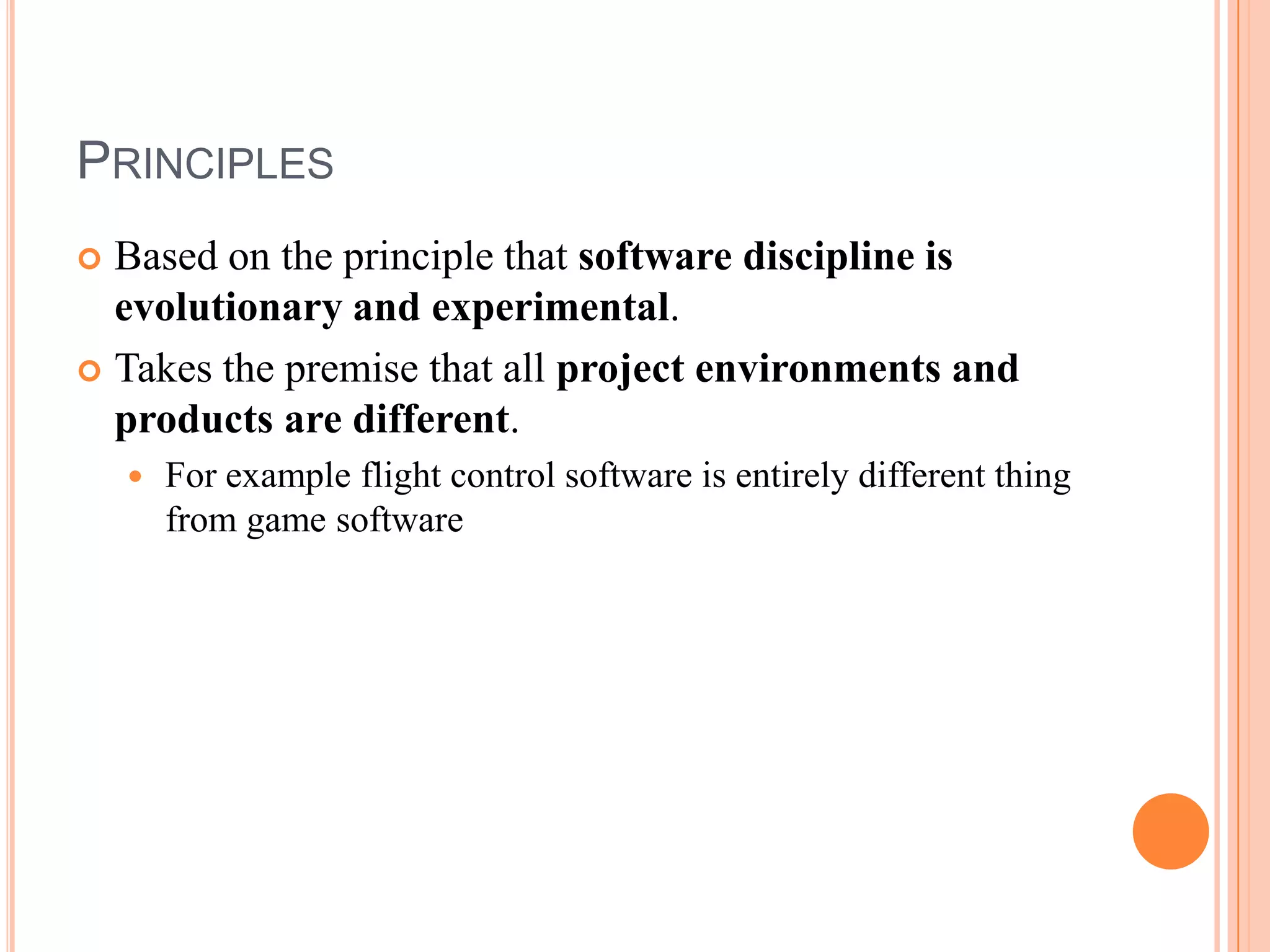 PRINCIPLES

Based on the principle that software discipline is evolutionary and experimental.

Takes the premise that all project environments and products are different.

For example flight control software is entirely different thing from game software